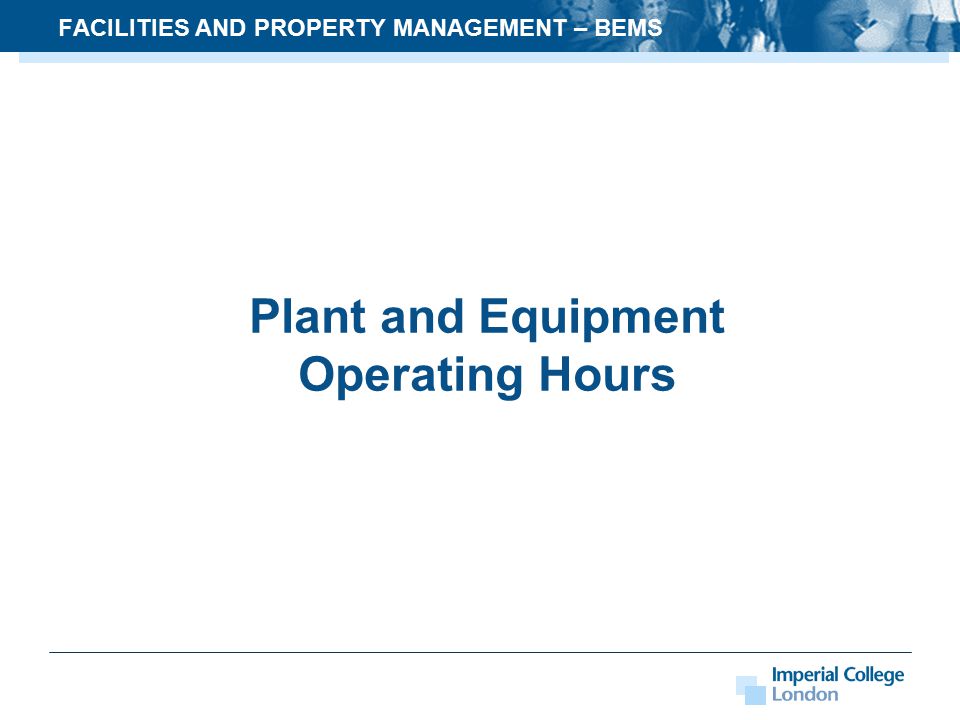 FACILITIES AND PROPERTY MANAGEMENT – BEMS

Plant and Equipment Operating Hours

Imperial College London